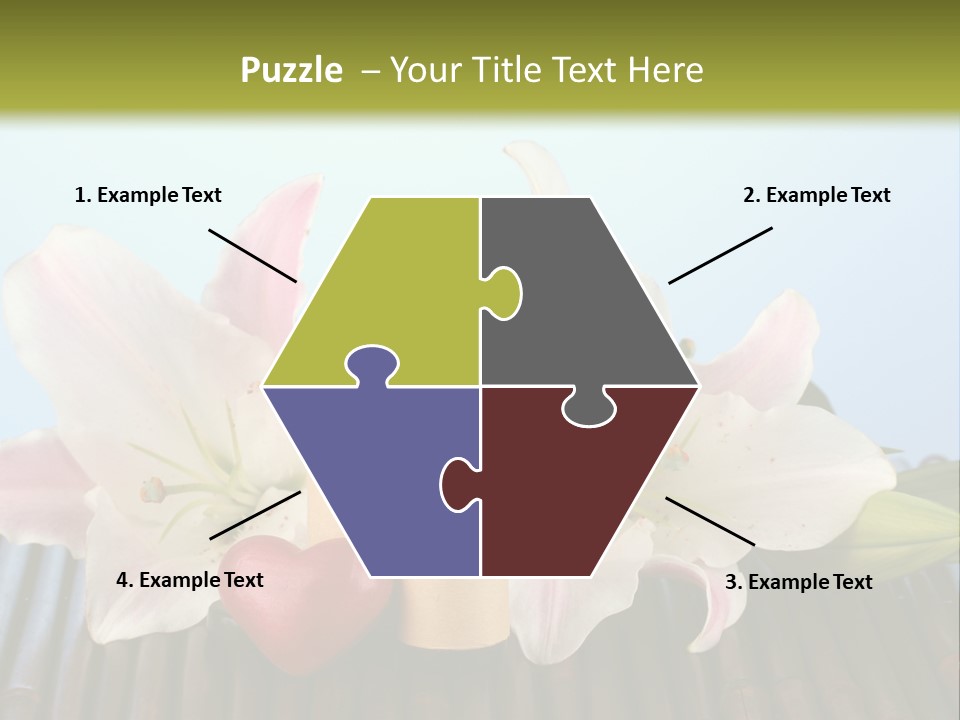 Puzzle – Your Title Text Here

1. Example Text

2. Example Text

4. Example Text

3. Example Text